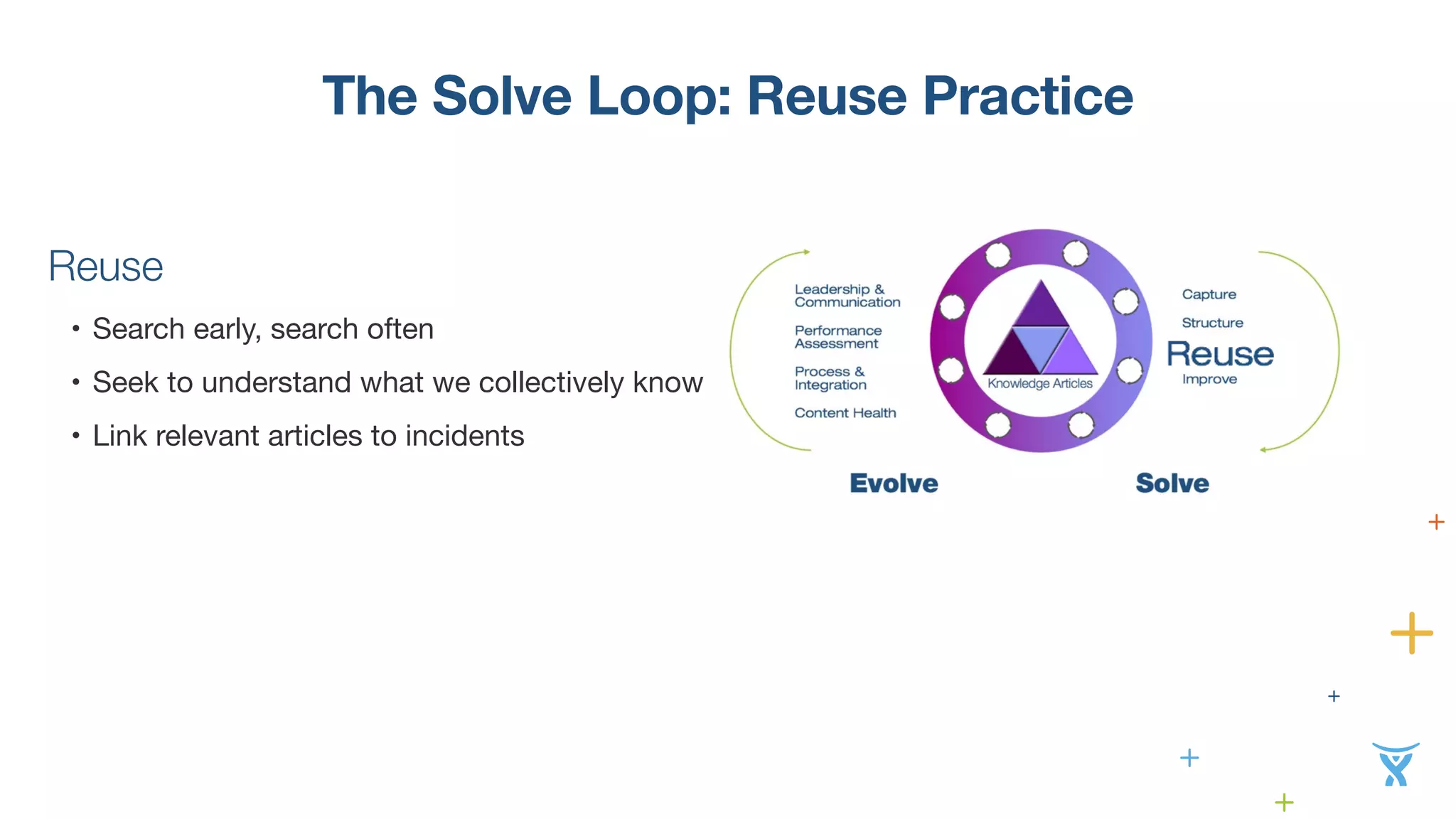 The Solve Loop: Reuse Practice

Reuse

• Search early, search often
• Seek to understand what we collectively know
• Link relevant articles to incidents

Leadership & Communication
Performance Assessment
Process & Integration
Content Health

Knowledge Articles

Capture
Structure
Reuse
Improve

Evolve
Solve